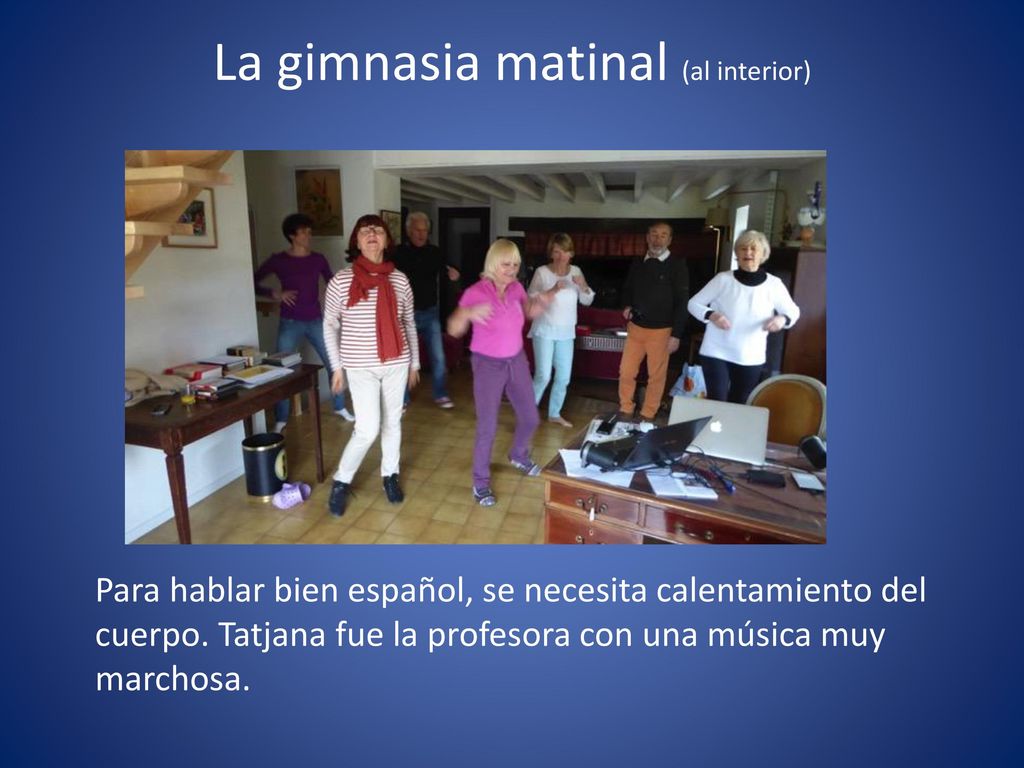 La gimnasia matinal (al interior)

Para hablar bien español, se necesita calentamiento del cuerpo. Tatjana fue la profesora con una música muy marchosa.